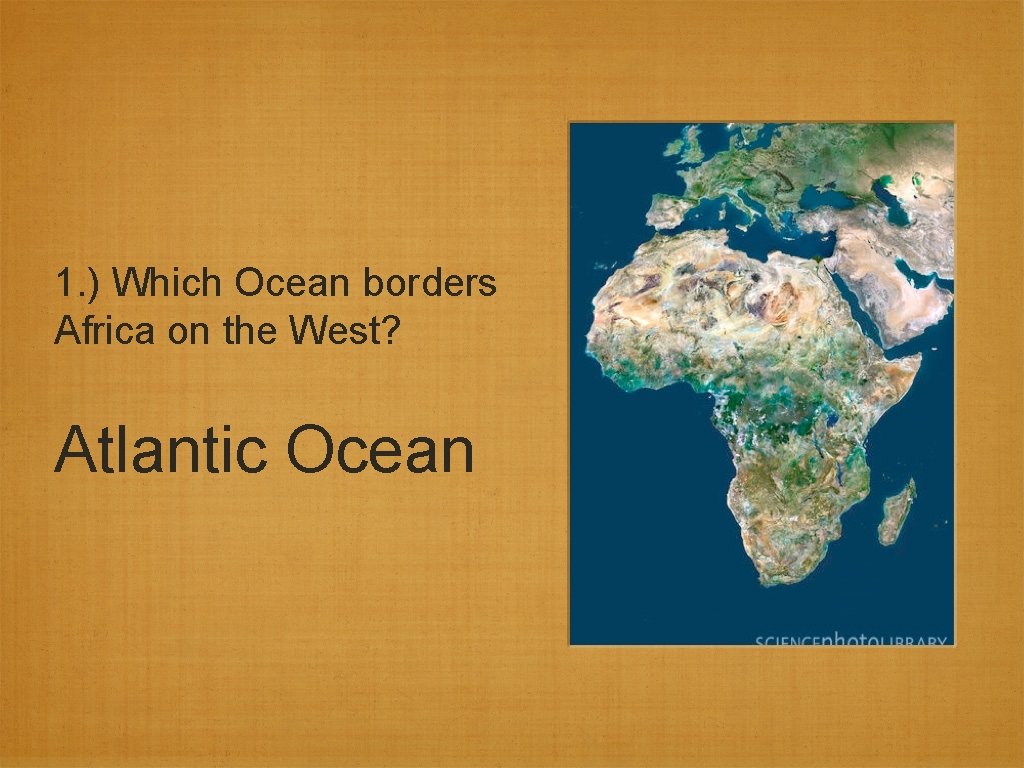 1.) Which Ocean borders Africa on the West?

Atlantic Ocean

SCIENCEphotoLIBRARY